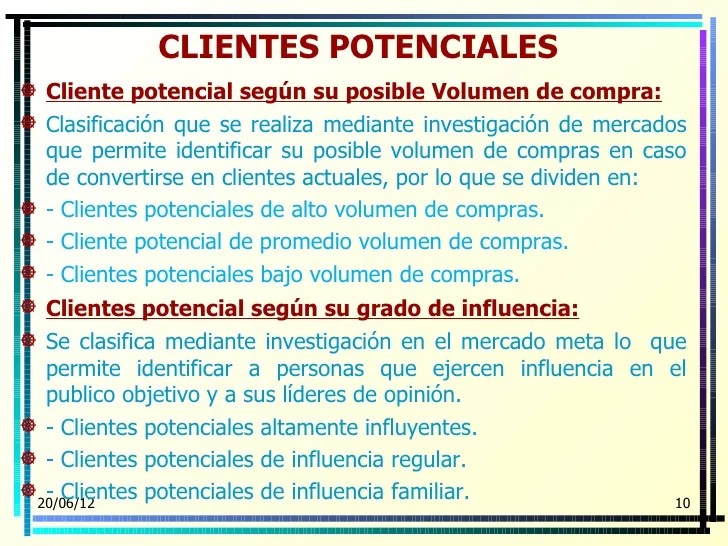 CLIENTES POTENCIALES

Cliente potencial según su posible Volumen de compra:

Clasificación que se realiza mediante investigación de mercados que permite identificar su posible volumen de compras en caso de convertirse en clientes actuales, por lo que se dividen en:

- Clientes potenciales de alto volumen de compras.

- Cliente potencial de promedio volumen de compras.

- Clientes potenciales bajo volumen de compras.

Clientes potencial según su grado de influencia:

Se clasifica mediante investigación en el mercado meta lo que permite identificar a personas que ejercen influencia en el publico objetivo y a sus líderes de opinión.

- Clientes potenciales altamente influyentes.

- Clientes potenciales de influencia regular.

- Clientes potenciales de influencia familiar.

20/06/12

10